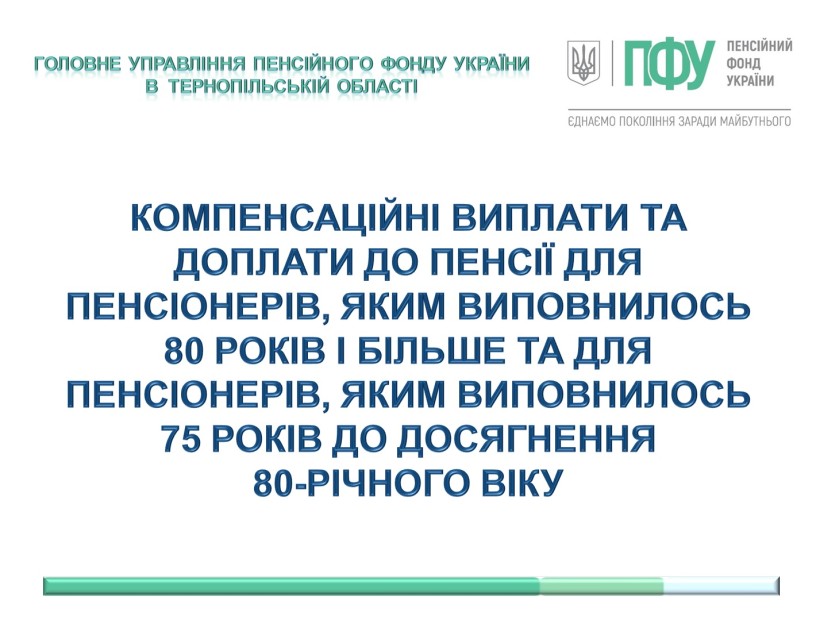 ГОЛОВНЕ УПРАВЛІННЯ ПЕНСІЙНОГО ФОНДУ УКРАЇНИ
В ТЕРНОПІЛЬСЬКІЙ ОБЛАСТІ

ПФУ ПЕНСІЙНИЙ ФОНД УКРАЇНИ

ЄДНАЄМО ПОКОЛІННЯ ЗАРАДИ МАЙБУТНЬОГО

КОМПЕНСАЦІЙНІ ВИПЛАТИ ТА ДОПЛАТИ ДО ПЕНСІЇ ДЛЯ ПЕНСІОНЕРІВ, ЯКИМ ВИПОВНИЛОСЬ 80 РОКІВ І БІЛЬШЕ ТА ДЛЯ ПЕНСІОНЕРІВ, ЯКИМ ВИПОВНИЛОСЬ 75 РОКІВ ДО ДОСЯГНЕННЯ 80-РІЧНОГО ВІКУ